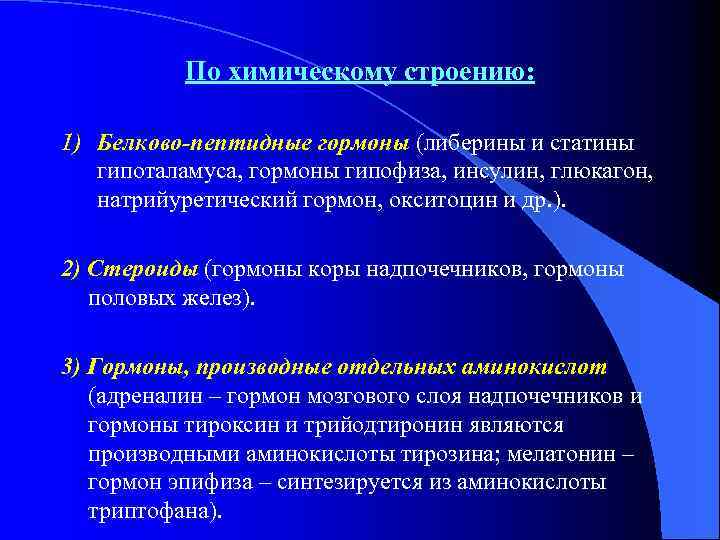 По химическому строению:

1) Белково-пептидные гормоны (либерины и статины гипоталамуса, гормоны гипофиза, инсулин, глюкагон, натрийуретический гормон, окситоцин и др.).

2) Стероиды (гормоны коры надпочечников, гормоны половых желез).

3) Гормоны, производные отдельных аминокислот (адреналин – гормон мозгового слоя надпочечников и гормоны тироксин и трийодтиронин являются производными аминокислоты тирозина; мелатонин – гормон эпифиза – синтезируется из аминокислоты триптофана).